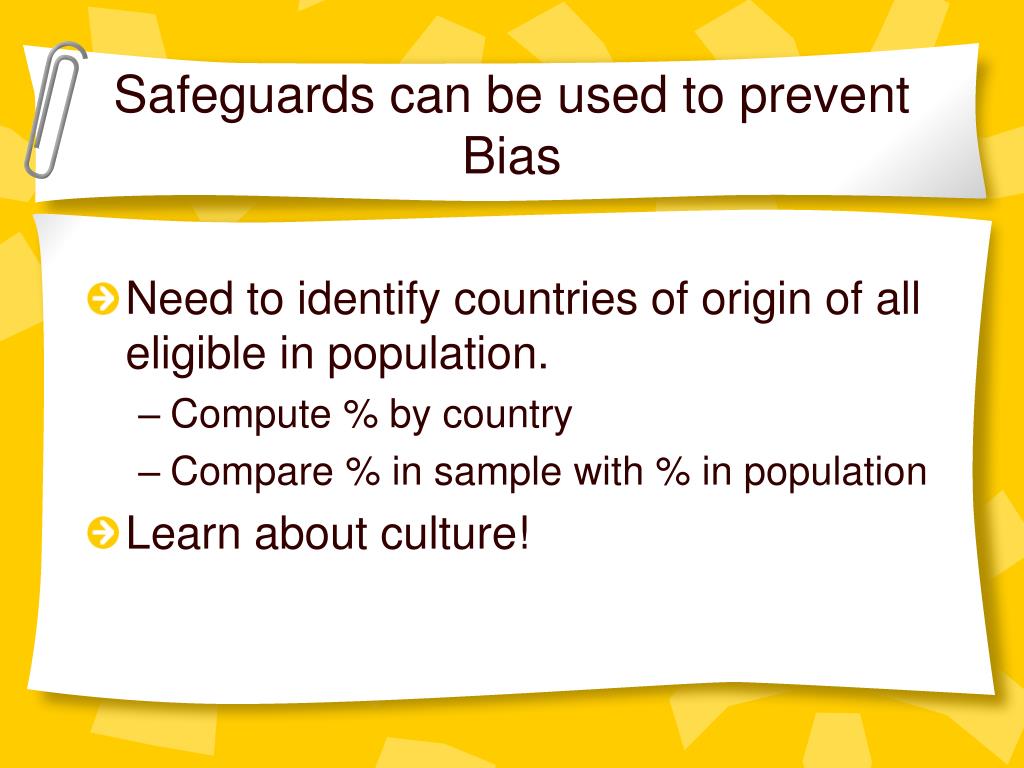 Safeguards can be used to prevent Bias

Need to identify countries of origin of all eligible in population.
– Compute % by country
– Compare % in sample with % in population

Learn about culture!